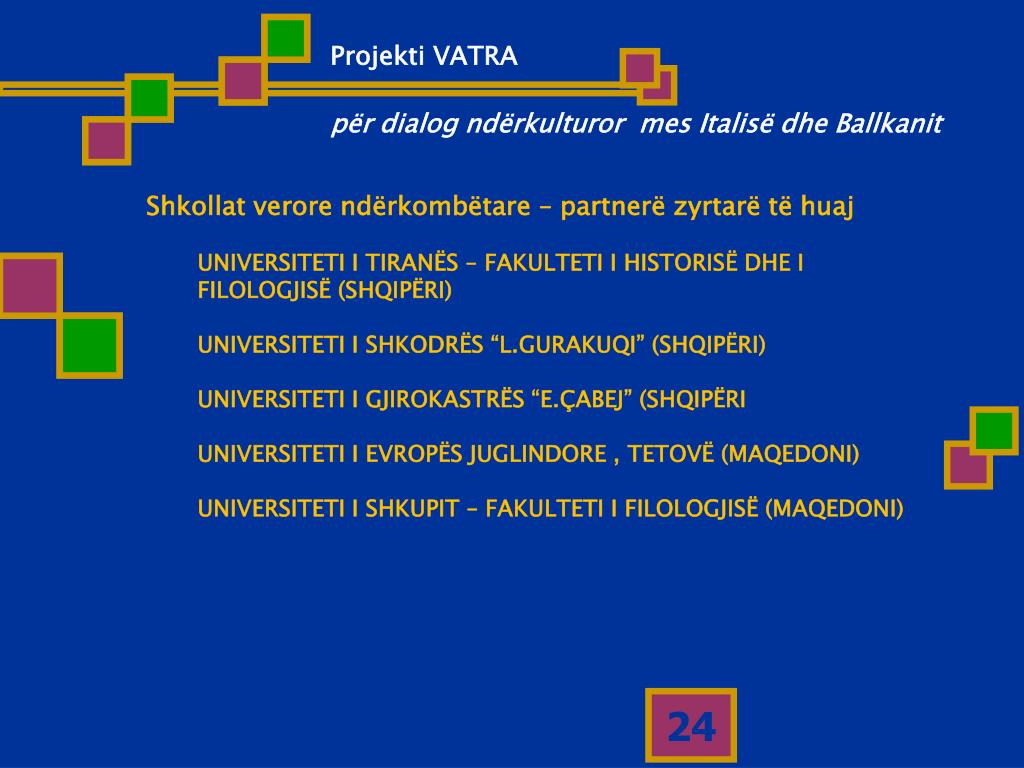 Projekti VATRA

për dialog ndërkulturor mes Italisë dhe Ballkanit

Shkollat verore ndërkombëtare – partnerë zyrtarë të huaj

UNIVERSITETI I TIRANËS – FAKULTETI I HISTORISË DHE I FILOLOGJISË (SHQIPËRI)

UNIVERSITETI I SHKODRËS “L.GURAKUQI” (SHQIPËRI)

UNIVERSITETI I GJIROKASTRËS “E.ÇABEJ” (SHQIPËRI

UNIVERSITETI I EVROPËS JUGLINDORE , TETOVË (MAQEDONI)

UNIVERSITETI I SHKUPIT – FAKULTETI I FILOLOGJISË (MAQEDONI)

24